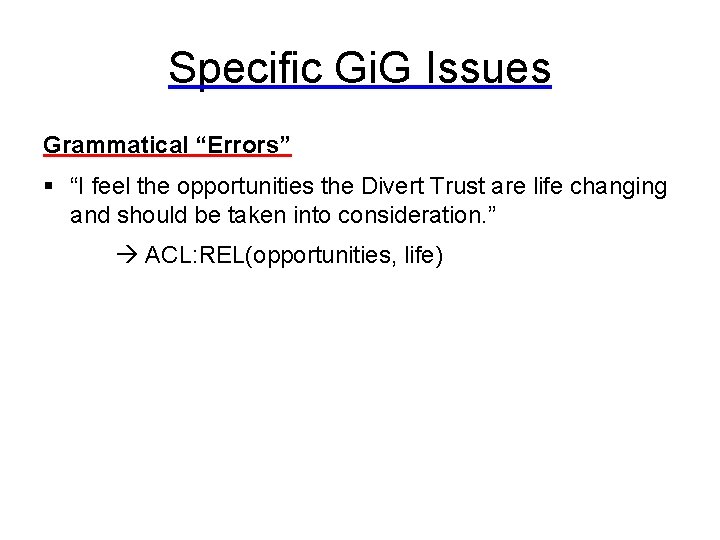 Specific GiG Issues

Grammatical “Errors”

▪ “I feel the opportunities the Divert Trust are life changing and should be taken into consideration.”

→ ACL:REL(opportunities, life)